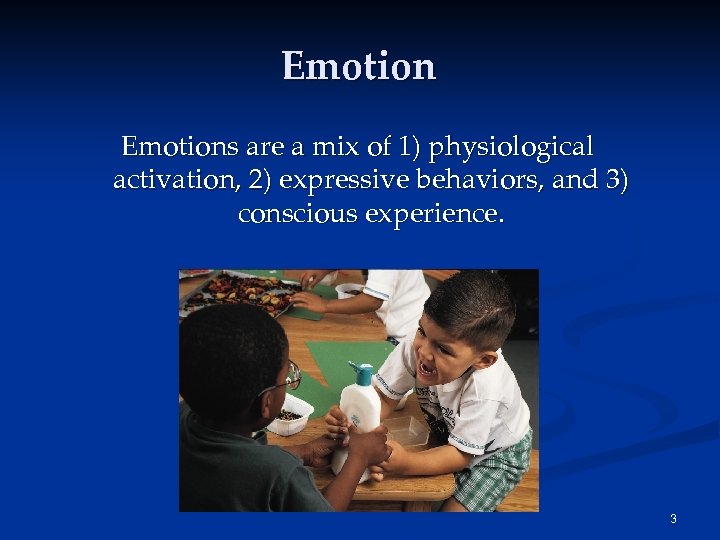 Emotion

Emotions are a mix of 1) physiological activation, 2) expressive behaviors, and 3) conscious experience.

3